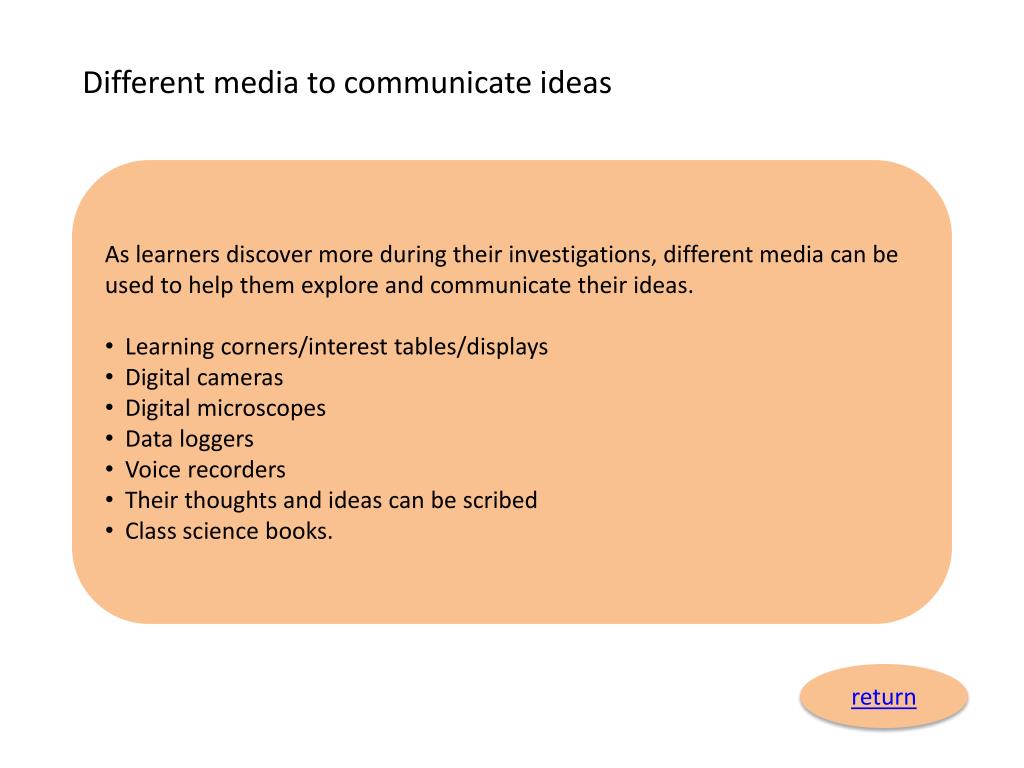 Different media to communicate ideas

As learners discover more during their investigations, different media can be used to help them explore and communicate their ideas.

• Learning corners/interest tables/displays
• Digital cameras
• Digital microscopes
• Data loggers
• Voice recorders
• Their thoughts and ideas can be scribed
• Class science books.

return